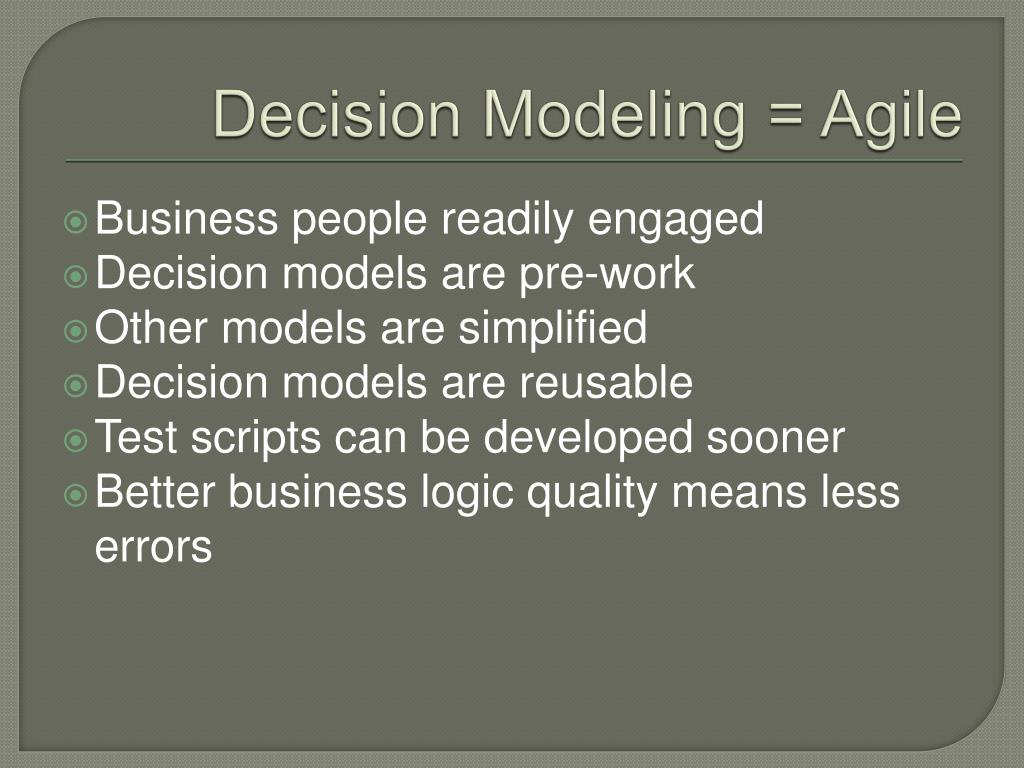 Decision Modeling = Agile

Business people readily engaged
Decision models are pre-work
Other models are simplified
Decision models are reusable
Test scripts can be developed sooner
Better business logic quality means less errors